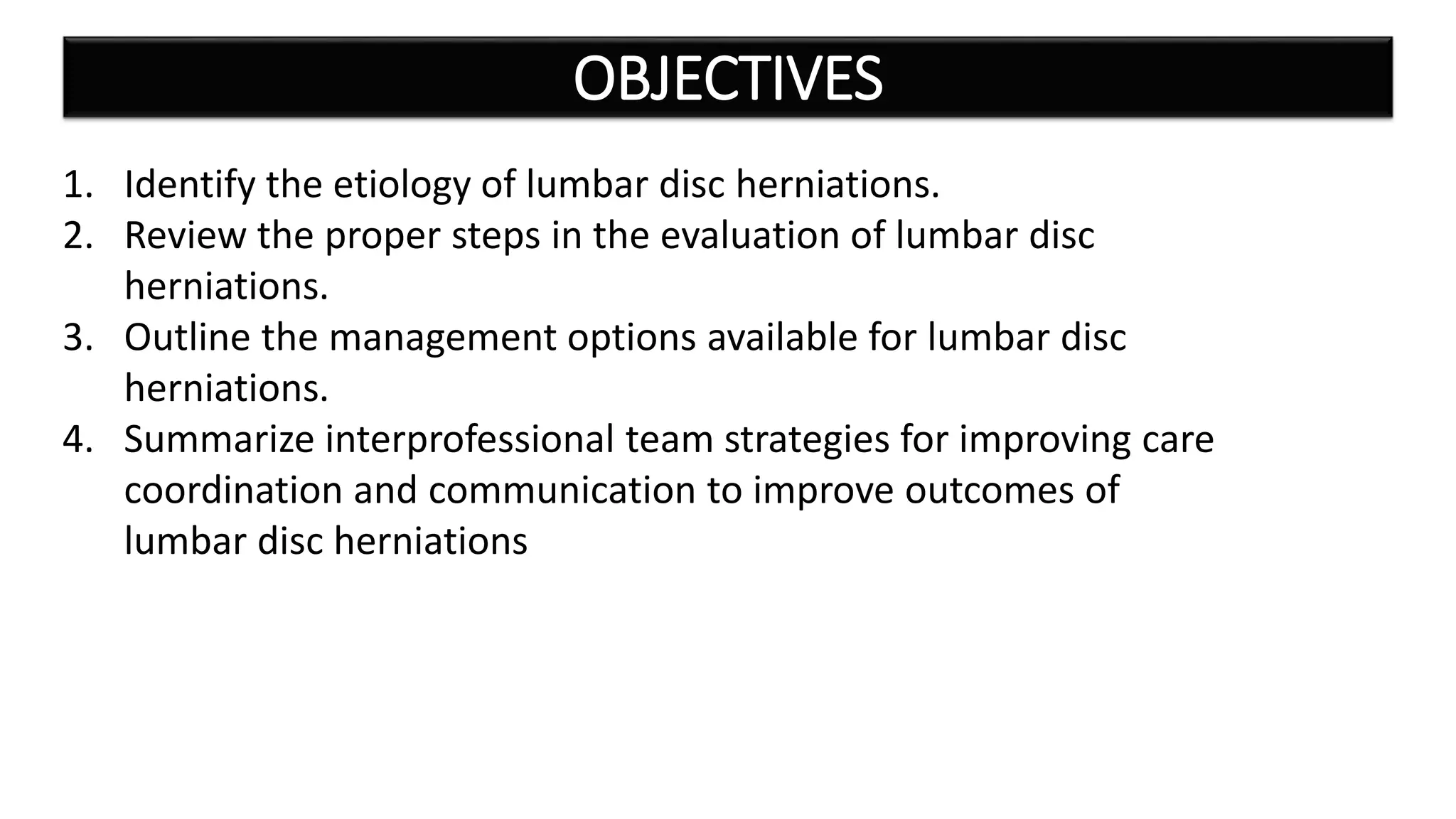 OBJECTIVES

1. Identify the etiology of lumbar disc herniations.
2. Review the proper steps in the evaluation of lumbar disc herniations.
3. Outline the management options available for lumbar disc herniations.
4. Summarize interprofessional team strategies for improving care coordination and communication to improve outcomes of lumbar disc herniations